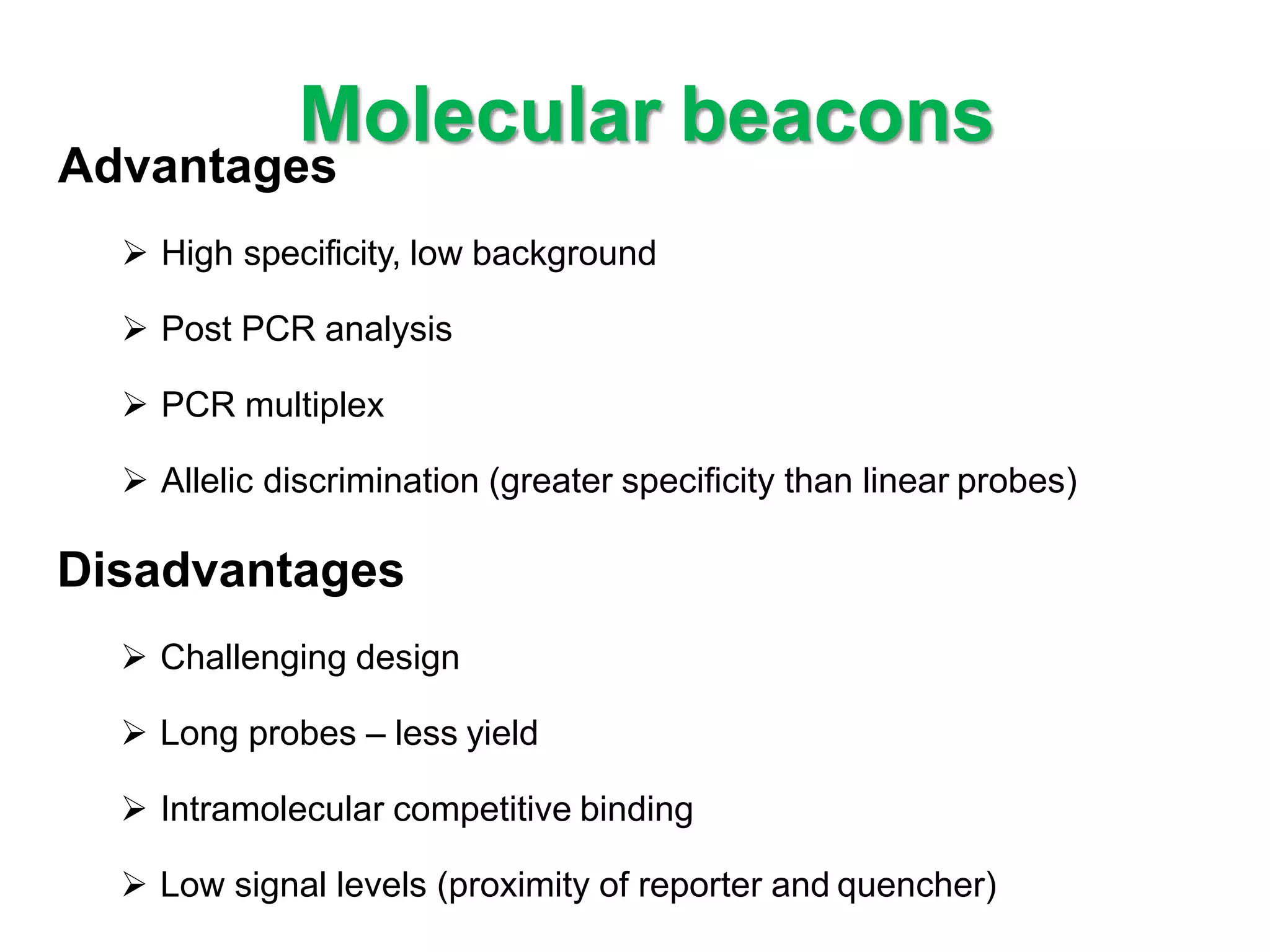 Molecular beacons

Advantages

➢ High specificity, low background

➢ Post PCR analysis

➢ PCR multiplex

➢ Allelic discrimination (greater specificity than linear probes)

Disadvantages

➢ Challenging design

➢ Long probes – less yield

➢ Intramolecular competitive binding

➢ Low signal levels (proximity of reporter and quencher)